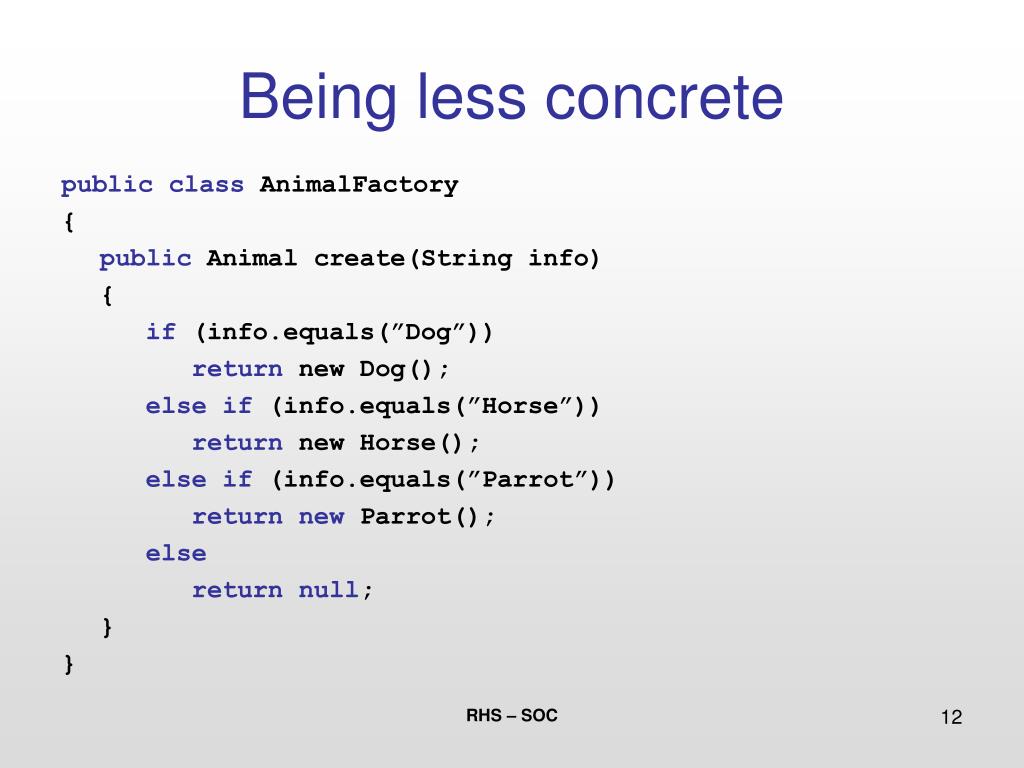 Being less concrete

public class AnimalFactory
{
  public Animal create(String info)
  {
    if (info.equals(”Dog”))
      return new Dog();
    else if (info.equals(”Horse”))
      return new Horse();
    else if (info.equals(”Parrot”))
      return new Parrot();
    else
      return null;
  }
}

RHS – SOC

12